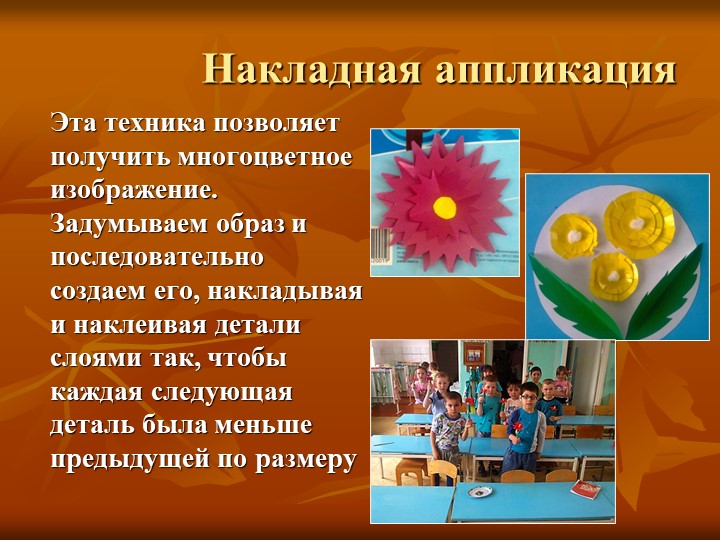 Накладная аппликация

Эта техника позволяет получить многоцветное изображение. Задумываем образ и последовательно создаем его, накладывая и наклеивая детали слоями так, чтобы каждая следующая деталь была меньше предыдущей по размеру